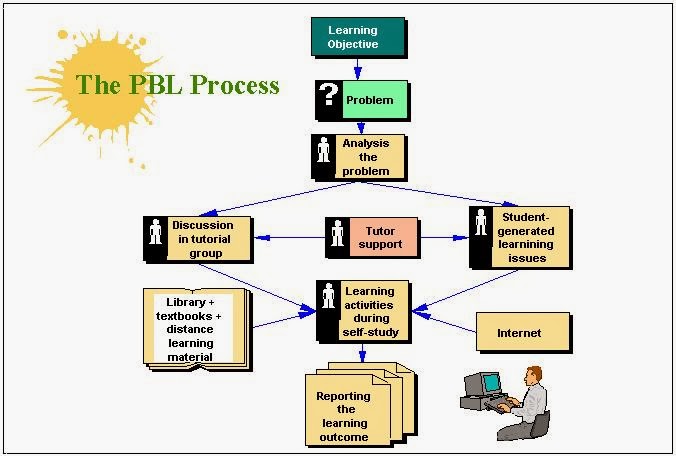 The PBL Process

Learning Objective

?

Problem

Analysis the problem

Discussion in tutorial group

Tutor support

Student-generated learnining issues

Library + textbooks + distance learning material

Learning activities during self-study

Internet

Reporting the learning outcome